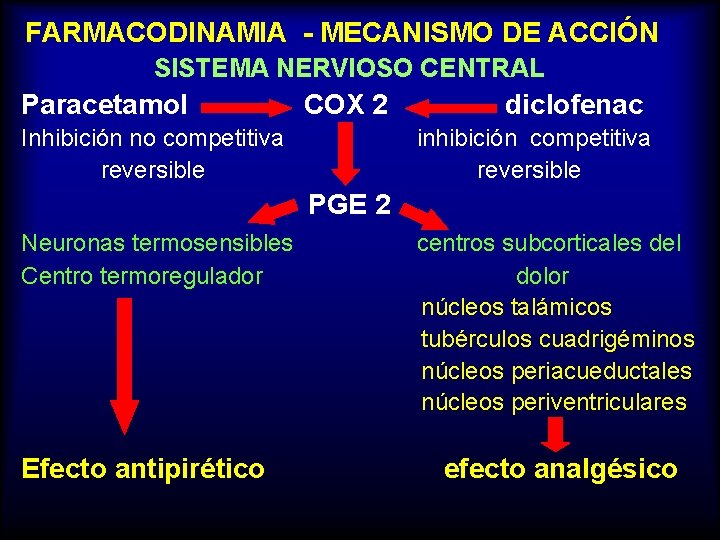 FARMACODINAMIA - MECANISMO DE ACCIÓN
SISTEMA NERVIOSO CENTRAL

Paracetamol
Inhibición no competitiva reversible

COX 2

diclofenac
inhibición competitiva reversible

PGE 2

Neuronas termosensibles
Centro termoregulador

Efecto antipirético

centros subcorticales del dolor
núcleos talámicos
tubérculos cuadrigéminos
núcleos periacueductales
núcleos periventriculares

efecto analgésico